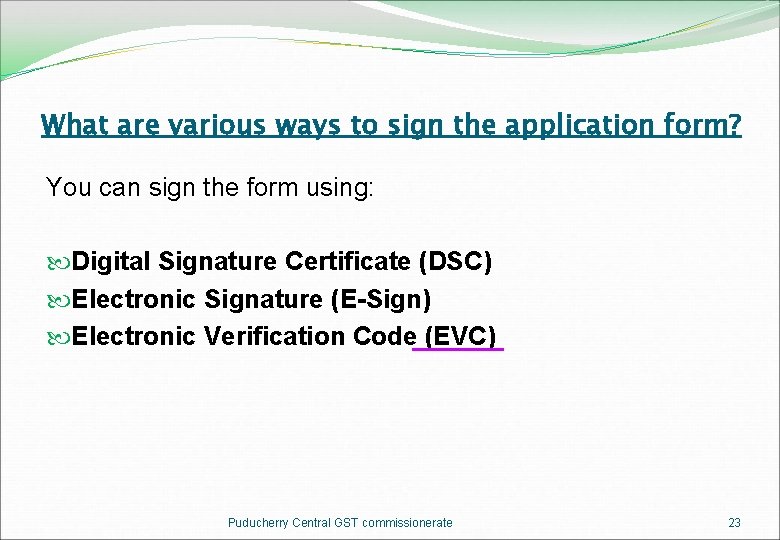 What are various ways to sign the application form?

You can sign the form using:

Digital Signature Certificate (DSC)
Electronic Signature (E-Sign)
Electronic Verification Code (EVC)

Puducherry Central GST commissionerate

23